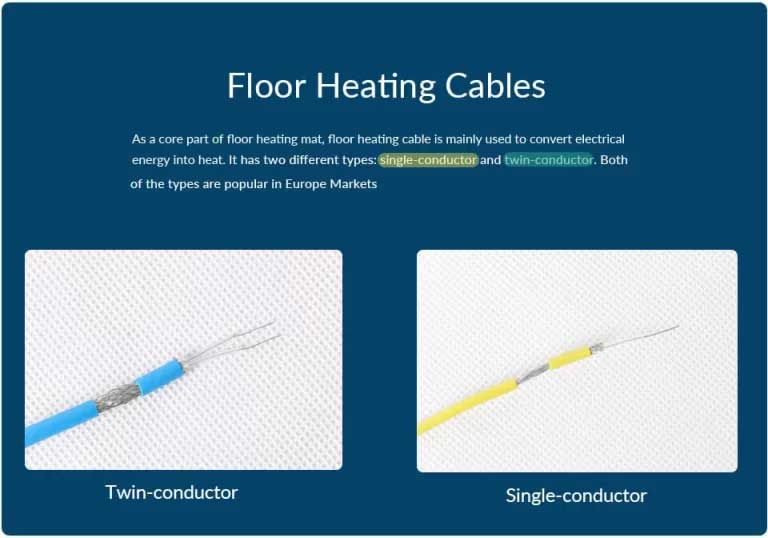 Floor Heating Cables

As a core part of floor heating mat, floor heating cable is mainly used to convert electrical energy into heat. It has two different types: single-conductor and twin-conductor. Both of the types are popular in Europe Markets

Twin-conductor

Single-conductor